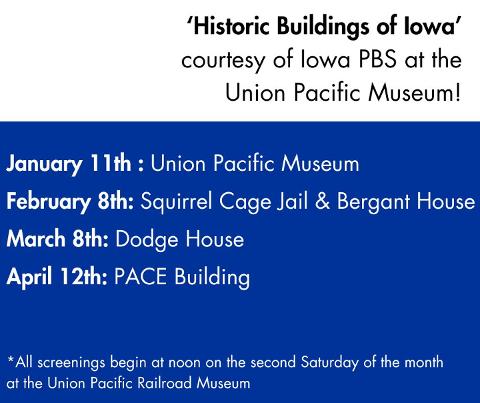 'Historic Buildings of Iowa' courtesy of Iowa PBS at the Union Pacific Museum!

January 11th : Union Pacific Museum

February 8th: Squirrel Cage Jail & Bergant House

March 8th: Dodge House

April 12th: PACE Building

*All screenings begin at noon on the second Saturday of the month at the Union Pacific Railroad Museum